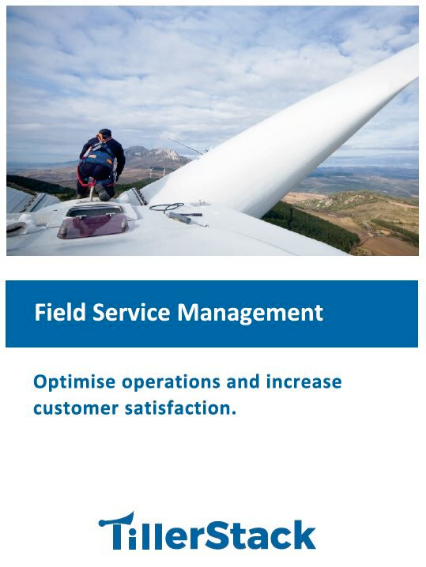 Field Service Management

Optimise operations and increase customer satisfaction.

TillerStack